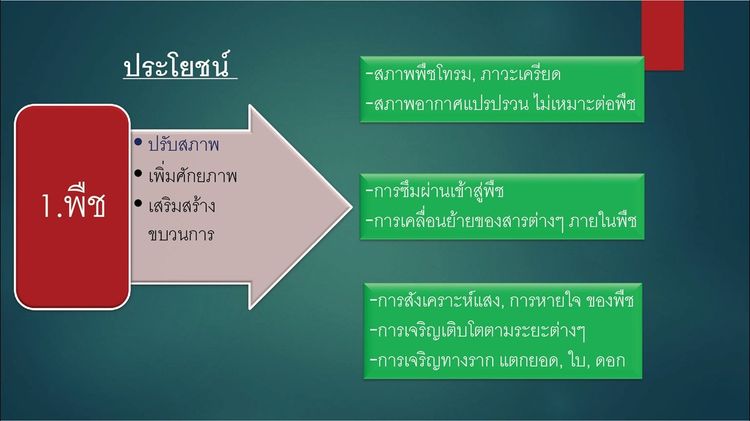 ประโยชน์

1.พืช

• ปรับสภาพ
• เพิ่มศักยภาพ
• เสริมสร้างขบวนการ

-สภาพพืชโทรม, ภาวะเครียด
-สภาพอากาศแปรปรวน ไม่เหมาะต่อพืช

-การซึมผ่านเข้าสู่พืช
-การเคลื่อนย้ายของสารต่างๆ ภายในพืช

-การสังเคราะห์แสง, การหายใจ ของพืช
-การเจริญเติบโตตามระยะต่างๆ
-การเจริญทางราก แตกยอด, ใบ, ดอก